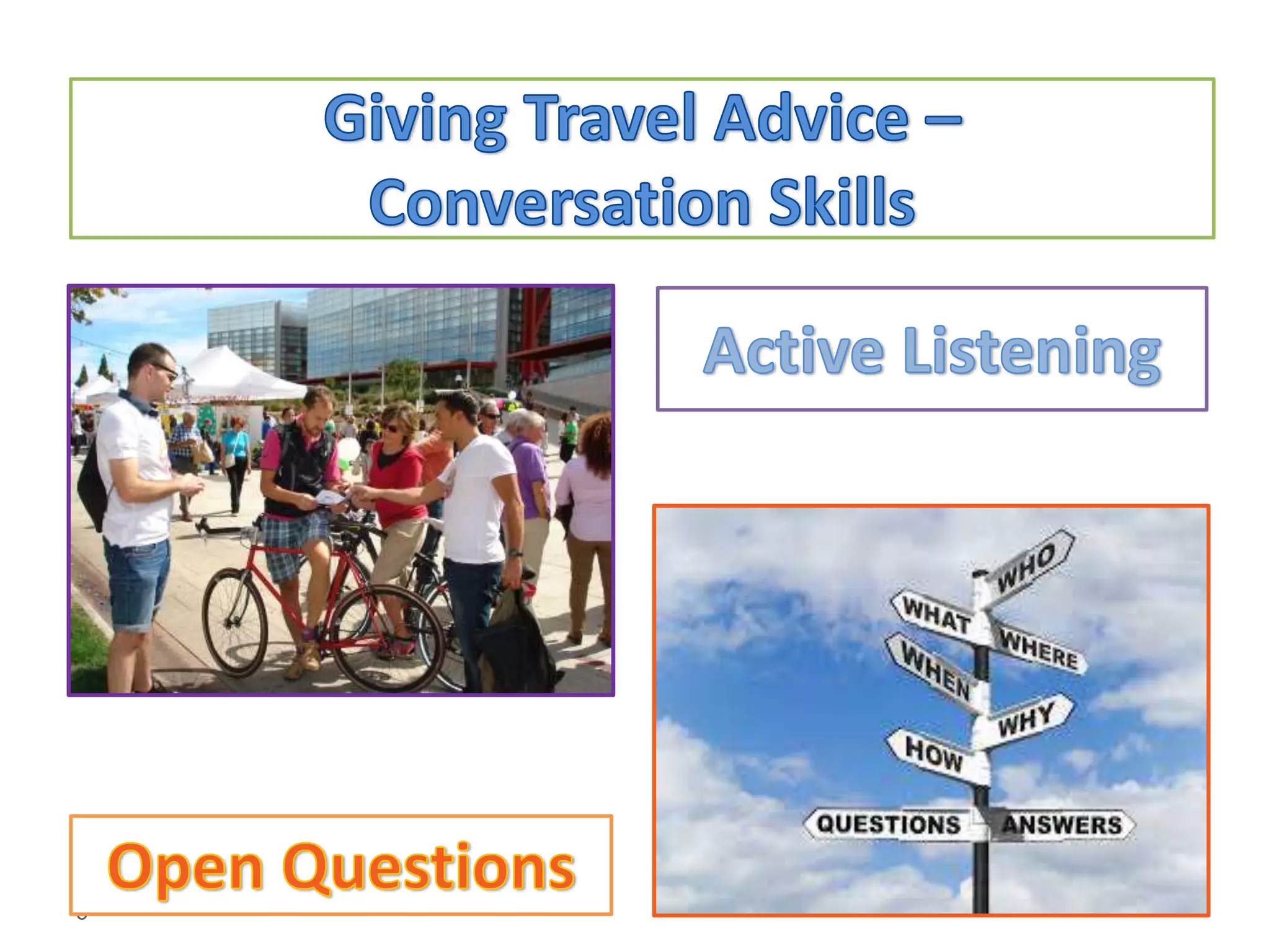 Giving Travel Advice – Conversation Skills

Active Listening

WHO
WHAT
WHERE
WHEN
WHY
HOW
QUESTIONS
ANSWERS

Open Questions